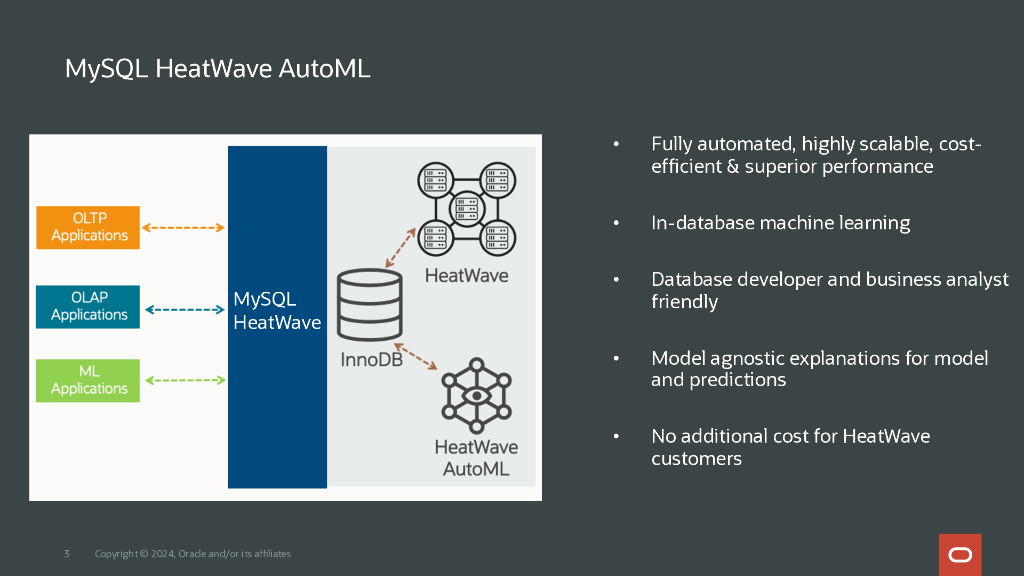 MySQL HeatWave AutoML

OLTP Applications

OLAP Applications

ML Applications

MySQL HeatWave

InnoDB

HeatWave

HeatWave AutoML

• Fully automated, highly scalable, cost-efficient & superior performance

• In-database machine learning

• Database developer and business analyst friendly

• Model agnostic explanations for model and predictions

• No additional cost for HeatWave customers

3 Copyright © 2024, Oracle and/or its affiliates